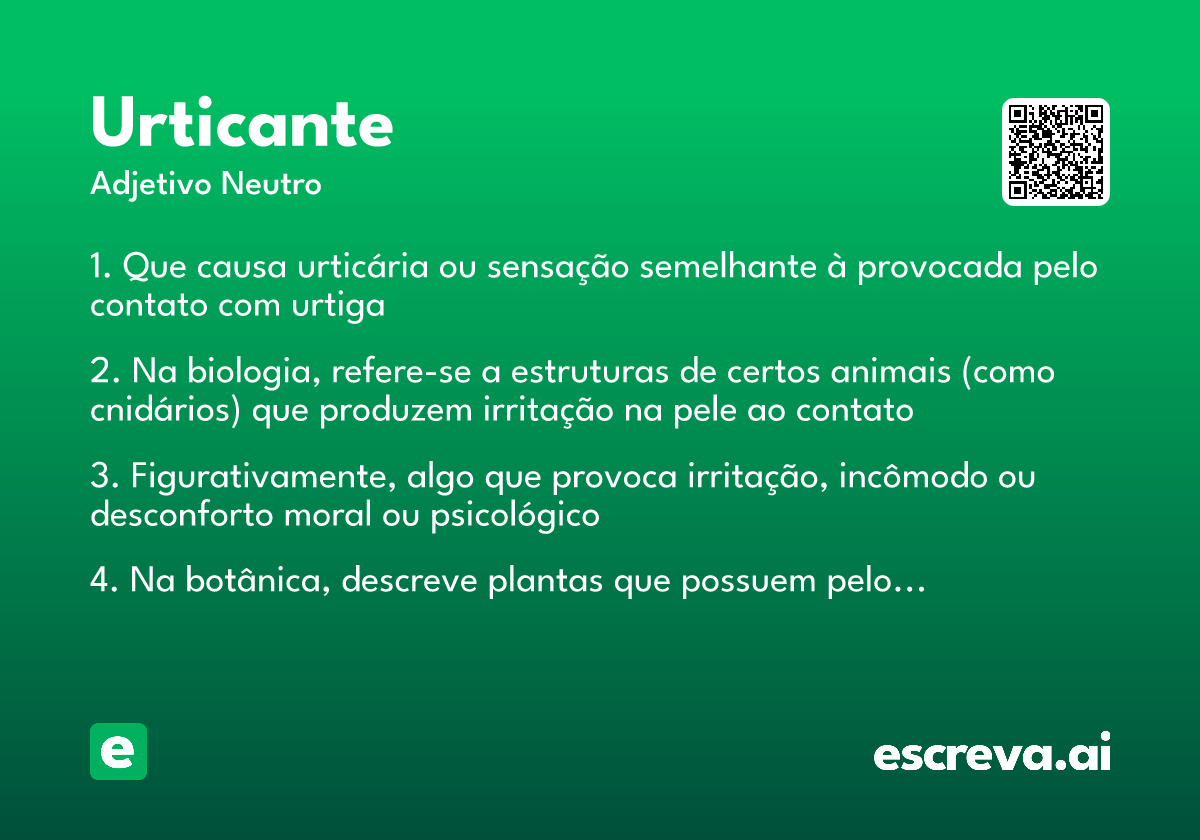 Urticante
Adjetivo Neutro

1. Que causa urticária ou sensação semelhante à provocada pelo contato com urtiga

2. Na biologia, refere-se a estruturas de certos animais (como cnidários) que produzem irritação na pele ao contato

3. Figurativamente, algo que provoca irritação, incômodo ou desconforto moral ou psicológico

4. Na botânica, descreve plantas que possuem pelo…

e

escreva.ai